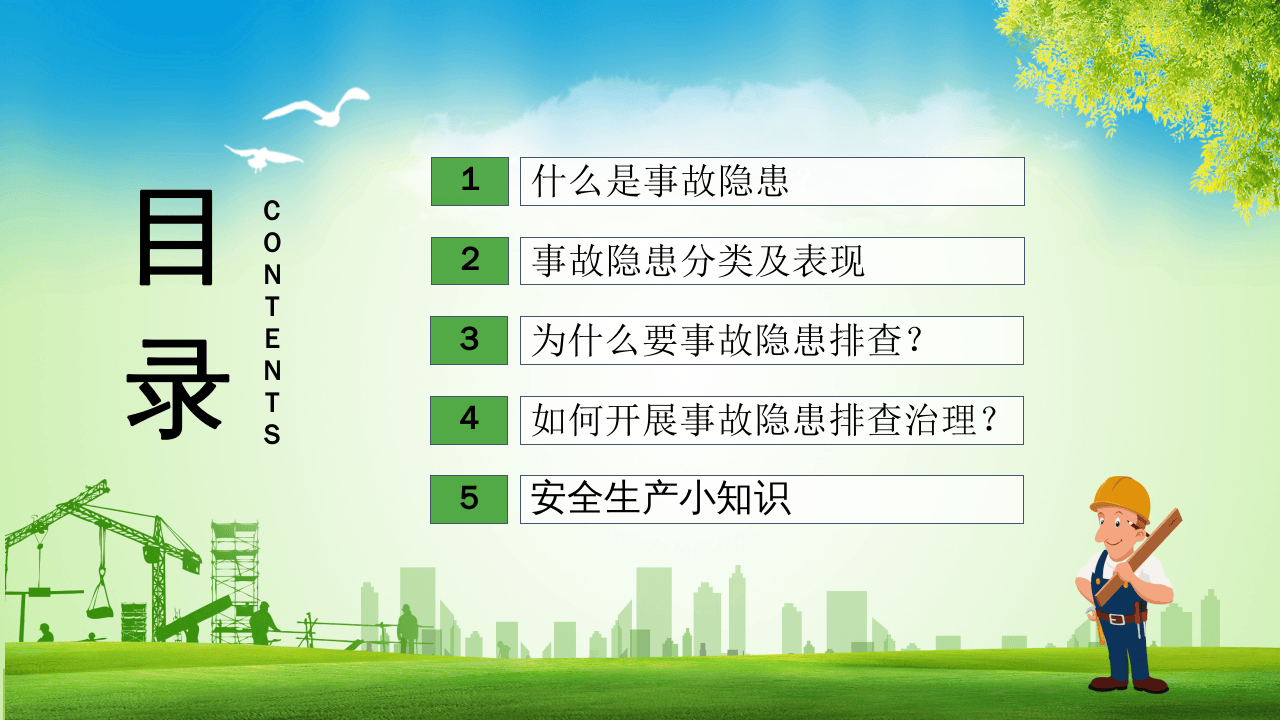 目录

CONTENTS

1 什么是事故隐患

2 事故隐患分类及表现

3 为什么要事故隐患排查？

4 如何开展事故隐患排查治理？

5 安全生产小知识